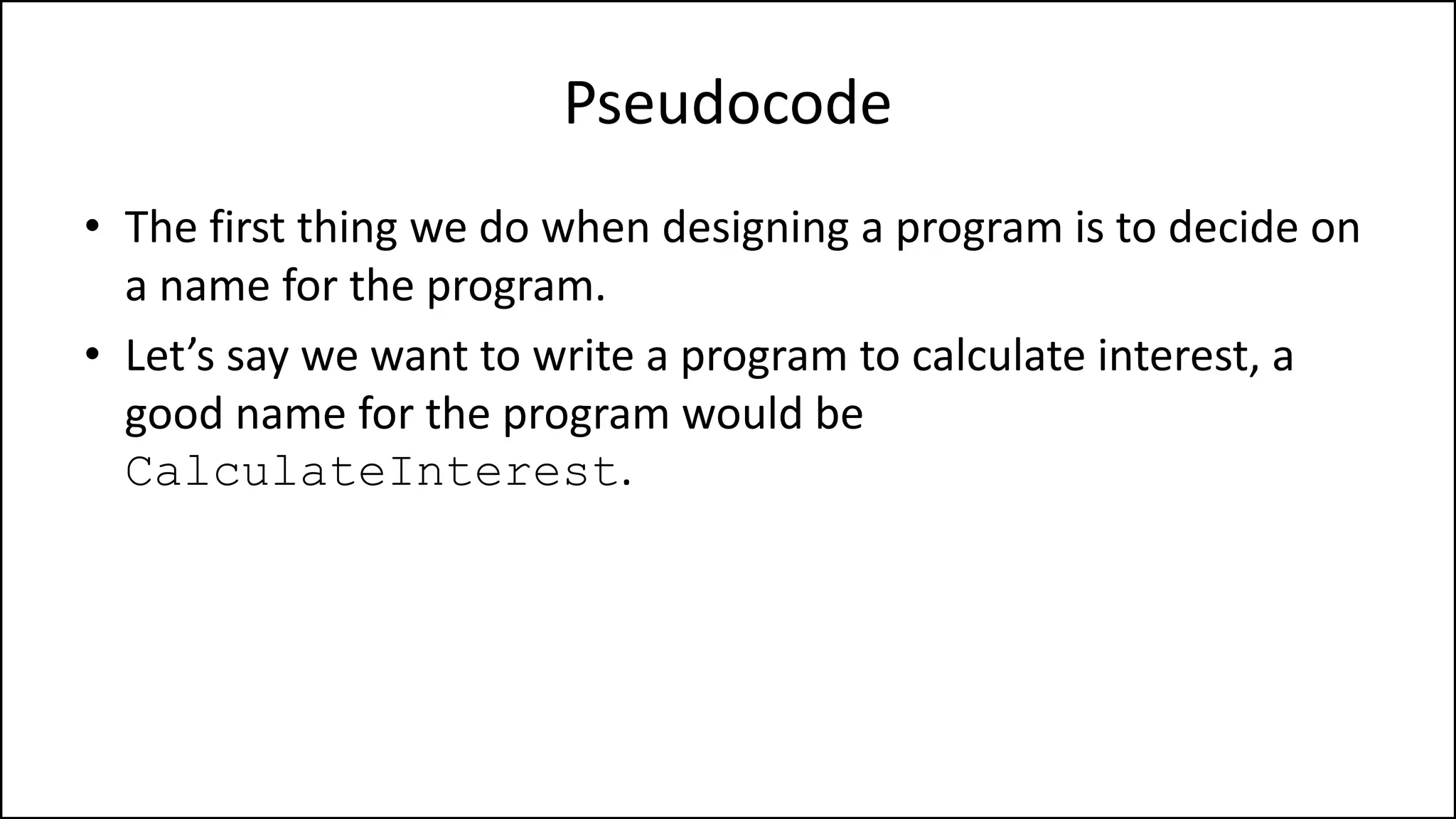 Pseudocode

• The first thing we do when designing a program is to decide on a name for the program.

• Let’s say we want to write a program to calculate interest, a good name for the program would be CalculateInterest.